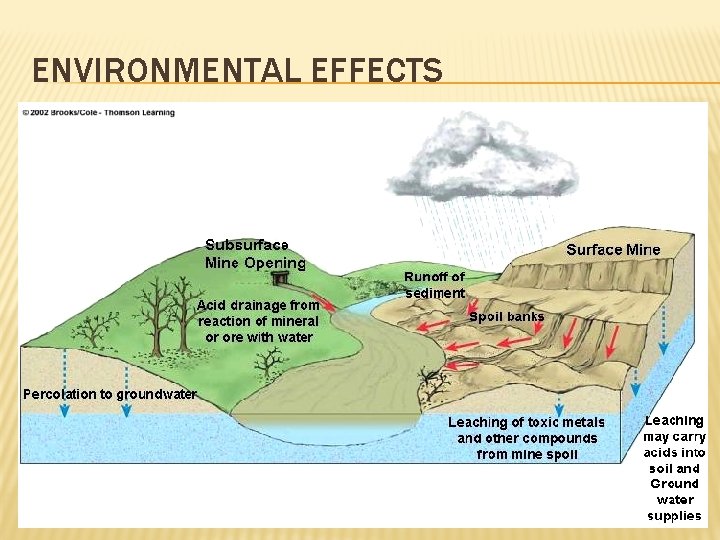 ENVIRONMENTAL EFFECTS

© 2002 Brooks/Cole - Thomson Learning

Subsurface
Mine Opening

Surface Mine

Runoff of
sediment

Acid drainage from
reaction of mineral
or ore with water

Spoil banks

Percolation to groundwater

Leaching of toxic metals
and other compounds
from mine spoil

Leaching
may carry
acids into
soil and
Ground
water
supplies